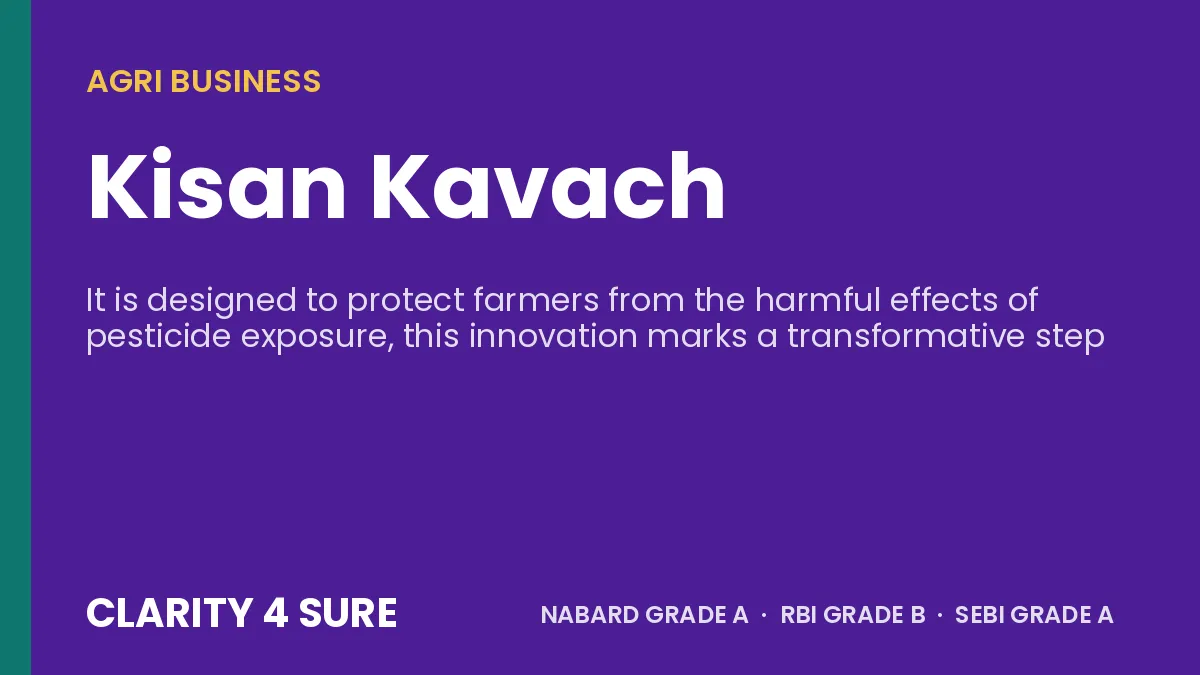 AGRI BUSINESS

Kisan Kavach

It is designed to protect farmers from the harmful effects of pesticide exposure, this innovation marks a transformative step

CLARITY 4 SURE

NABARD GRADE A · RBI GRADE B · SEBI GRADE A